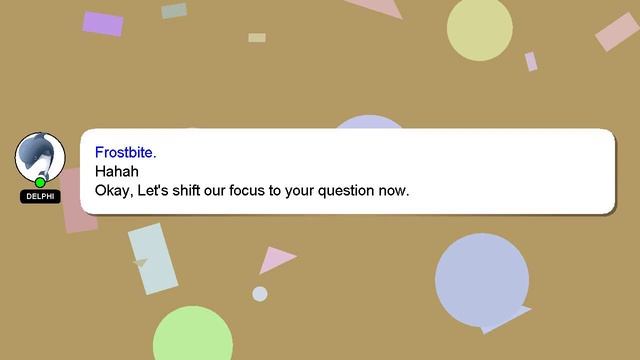 DELPHI

Frostbite.
Hahah
Okay, Let's shift our focus to your question now.